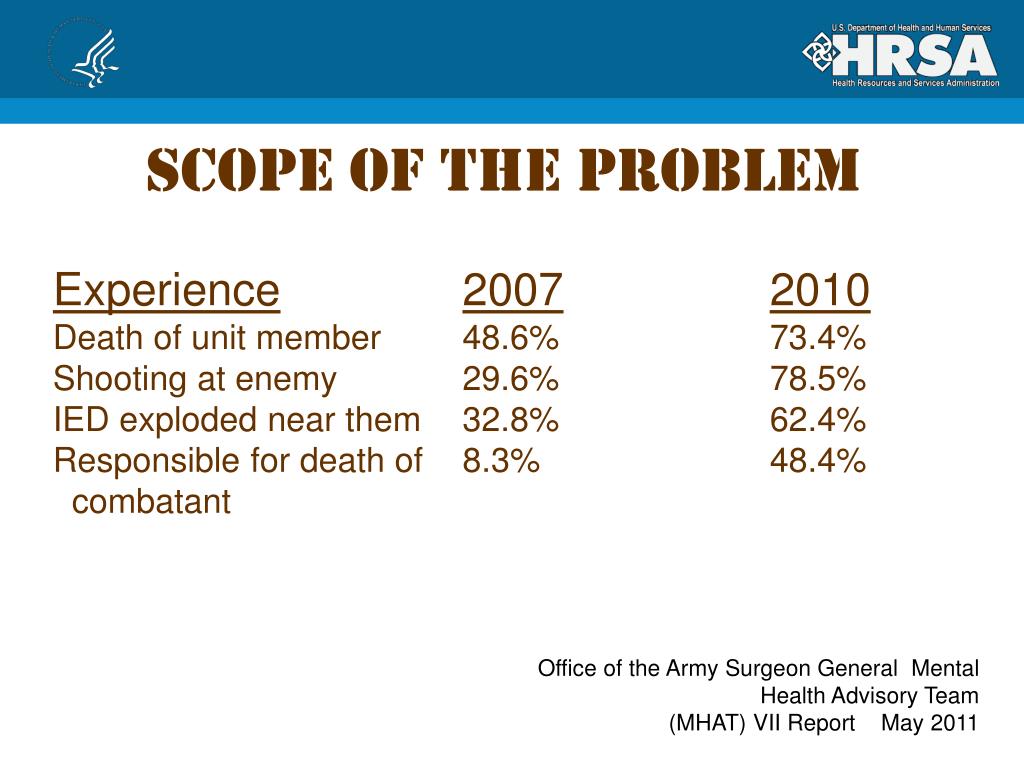 U.S. Department of Health and Human Services
HRSA
Health Resources and Services Administration

SCOPE OF THE PROBLEM

| Experience | 2007 | 2010 |
|---|---|---|
| Death of unit member | 48.6% | 73.4% |
| Shooting at enemy | 29.6% | 78.5% |
| IED exploded near them | 32.8% | 62.4% |
| Responsible for death of combatant | 8.3% | 48.4% |

Office of the Army Surgeon General Mental Health Advisory Team (MHAT) VII Report May 2011